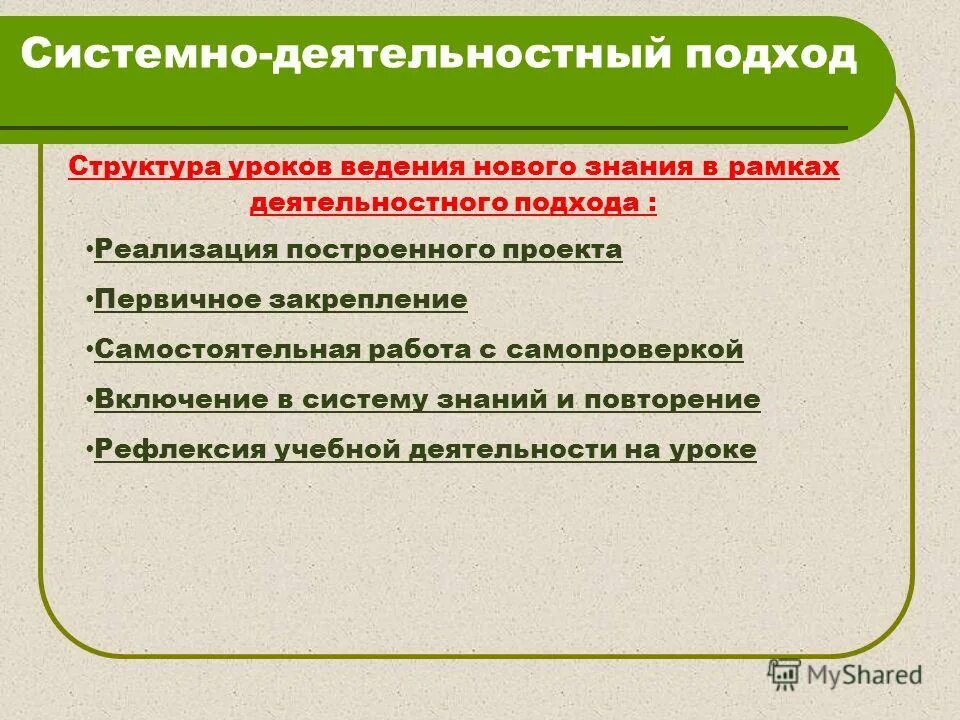 Системно-деятельностный подход

Структура уроков ведения нового знания в рамках деятельностного подхода :

•Реализация построенного проекта

•Первичное закрепление

•Самостоятельная работа с самопроверкой

•Включение в систему знаний и повторение

•Рефлексия учебной деятельности на уроке

MyShared